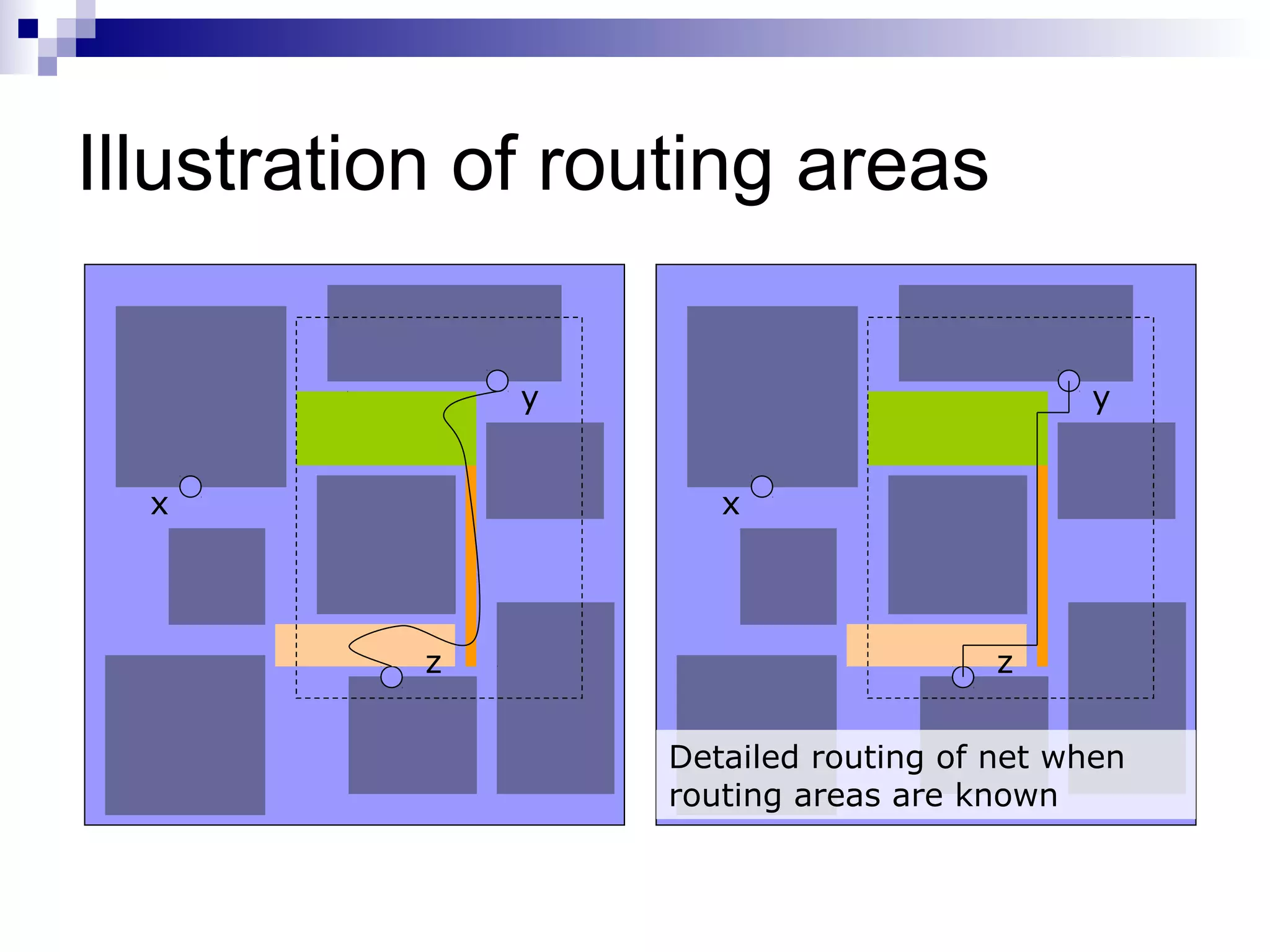 Illustration of routing areas

y

x

z

y

x

z

Detailed routing of net when routing areas are known